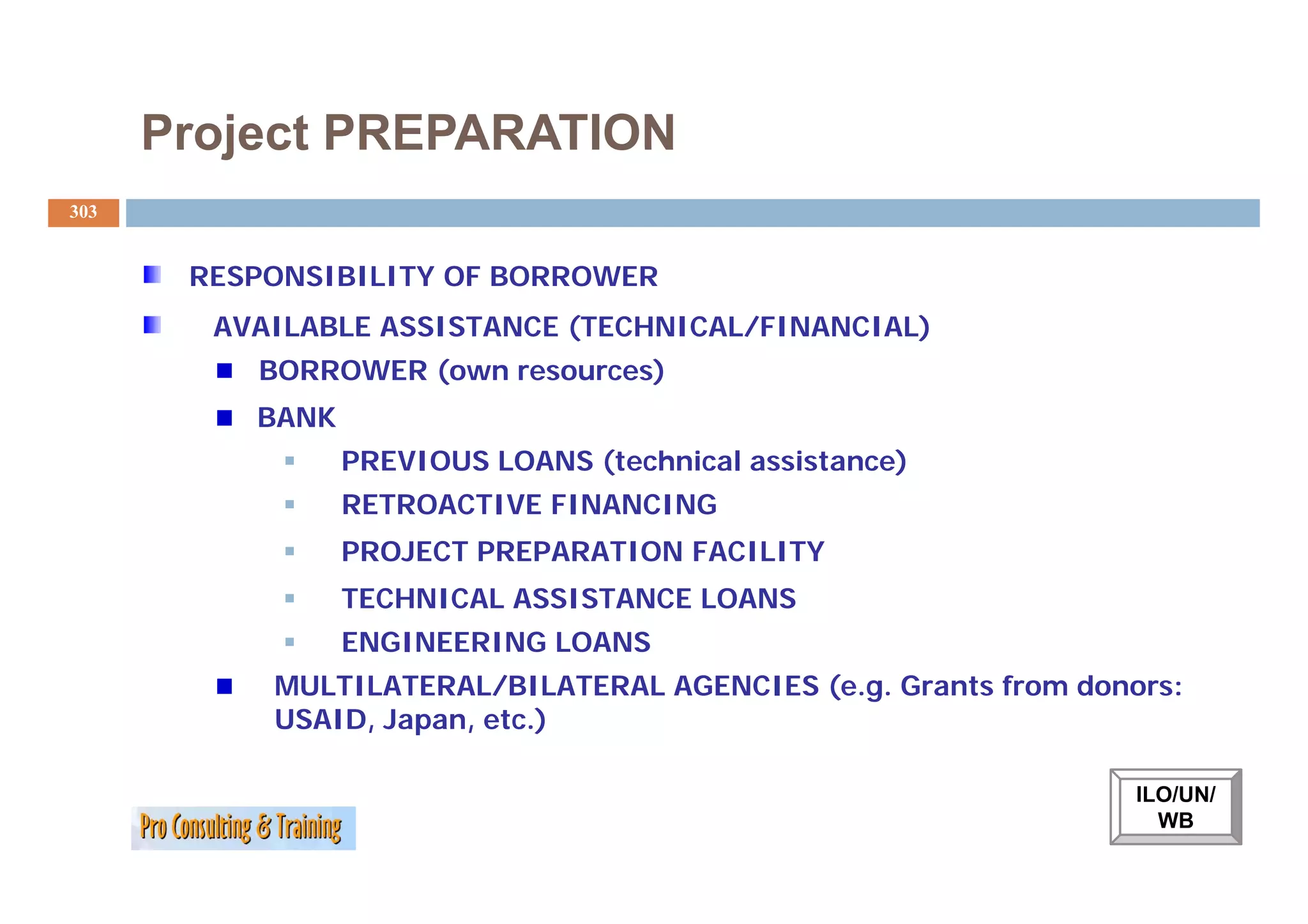 Project PREPARATION

303

RESPONSIBILITY OF BORROWER

AVAILABLE ASSISTANCE (TECHNICAL/FINANCIAL)

BORROWER (own resources)

BANK

PREVIOUS LOANS (technical assistance)

RETROACTIVE FINANCING

PROJECT PREPARATION FACILITY

TECHNICAL ASSISTANCE LOANS

ENGINEERING LOANS

MULTILATERAL/BILATERAL AGENCIES (e.g. Grants from donors: USAID, Japan, etc.)

Pro Consulting & Training

ILO/UN/ WB